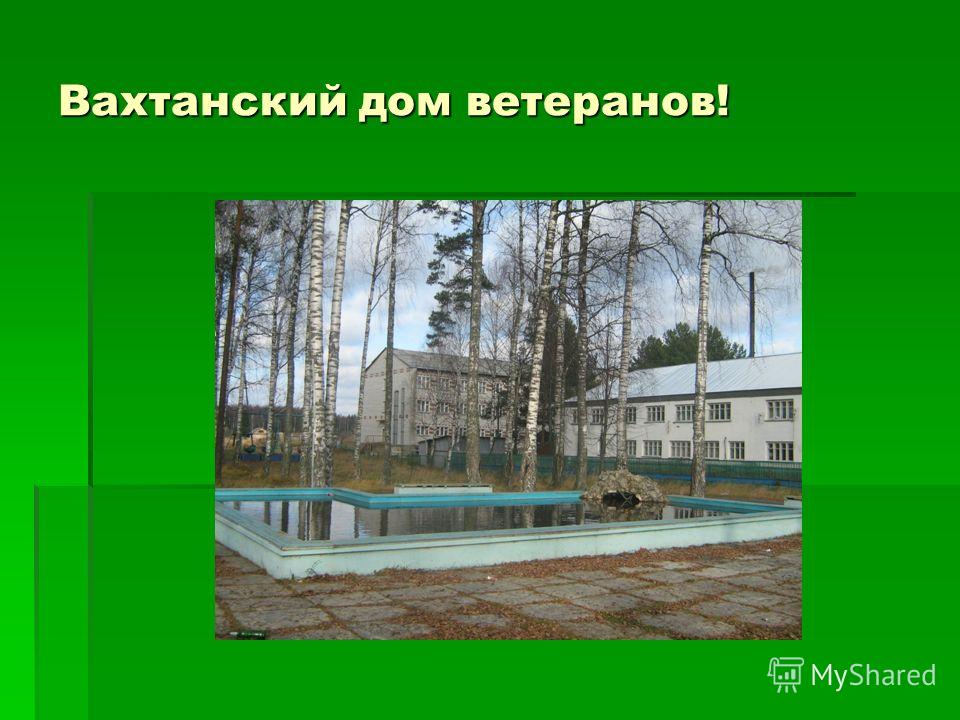 Вахтанский дом ветеранов!

MyShared